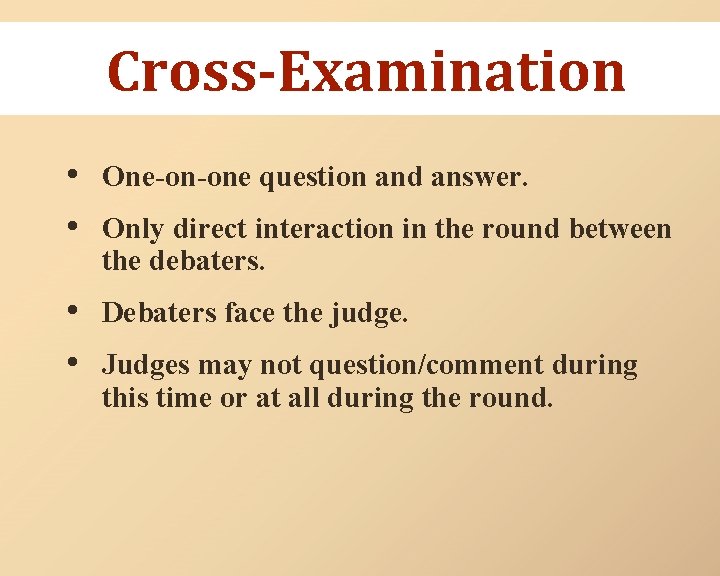 Cross-Examination

• One-on-one question and answer.

• Only direct interaction in the round between the debaters.

• Debaters face the judge.

• Judges may not question/comment during this time or at all during the round.